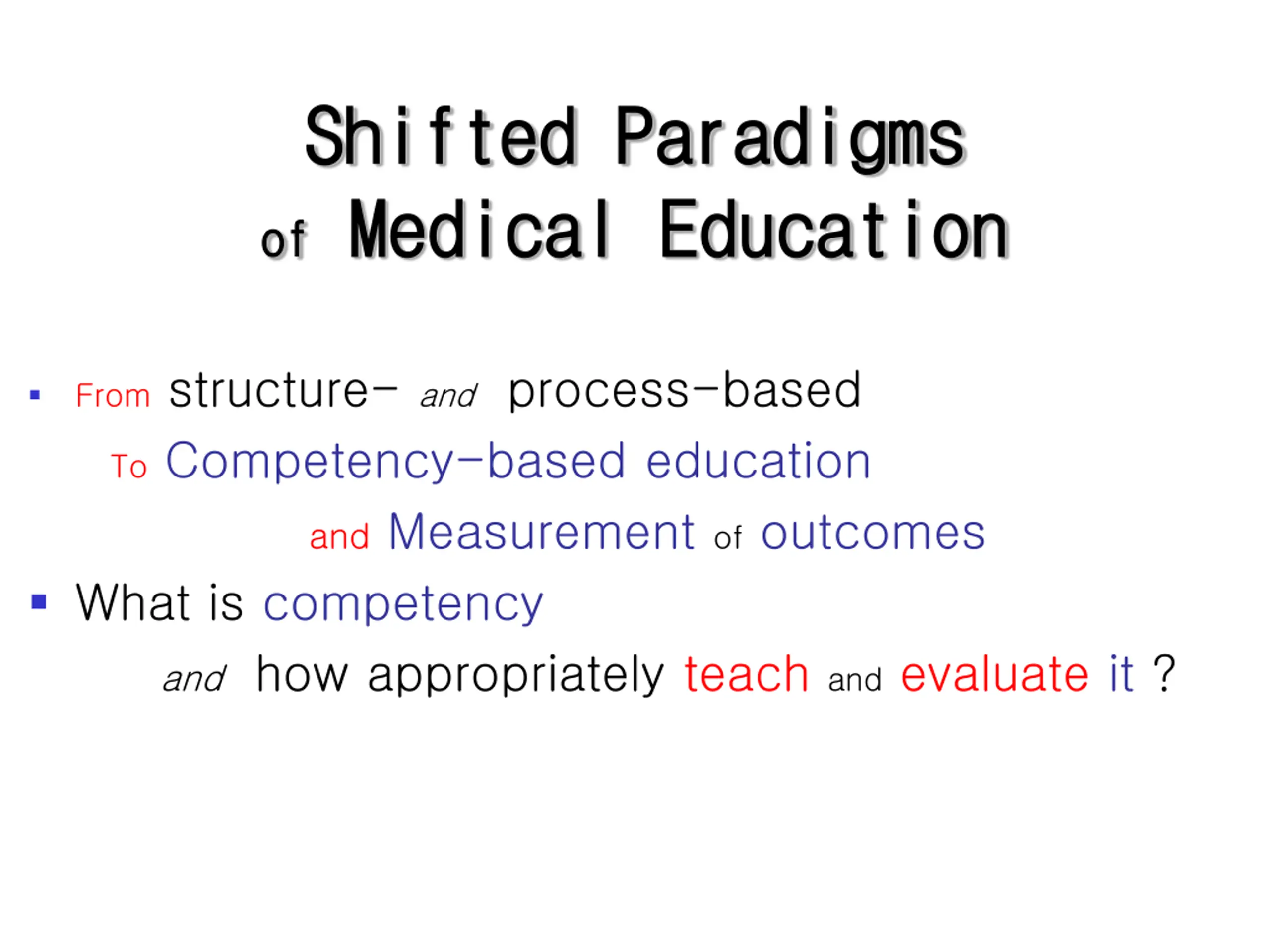 Shifted Paradigms of Medical Education

▪ From structure- and process-based
To Competency-based education
and Measurement of outcomes

▪ What is competency
and how appropriately teach and evaluate it ?